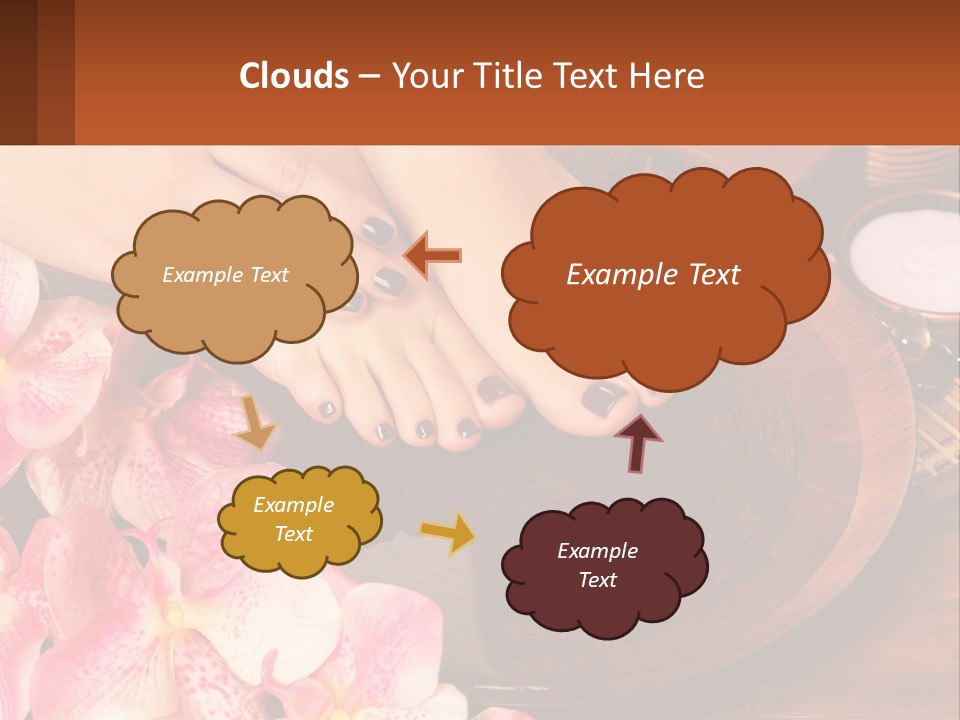 Clouds – Your Title Text Here

Example Text

Example Text

Example Text

Example Text